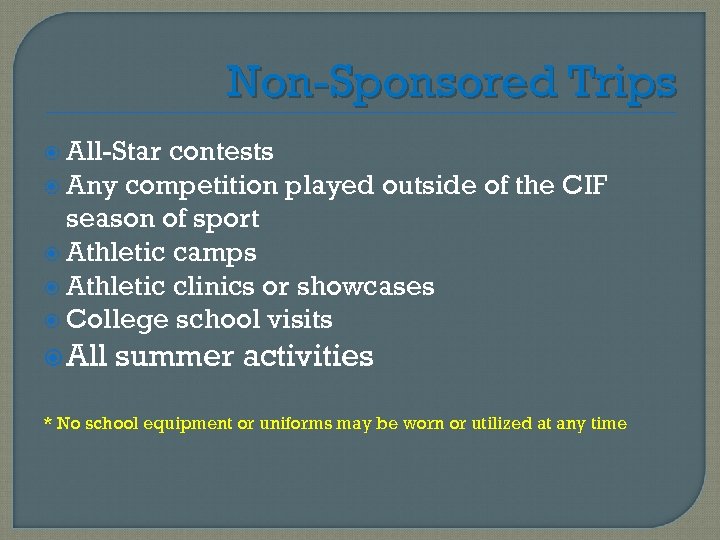 Non-Sponsored Trips

All-Star contests
Any competition played outside of the CIF season of sport
Athletic camps
Athletic clinics or showcases
College school visits
All summer activities

* No school equipment or uniforms may be worn or utilized at any time